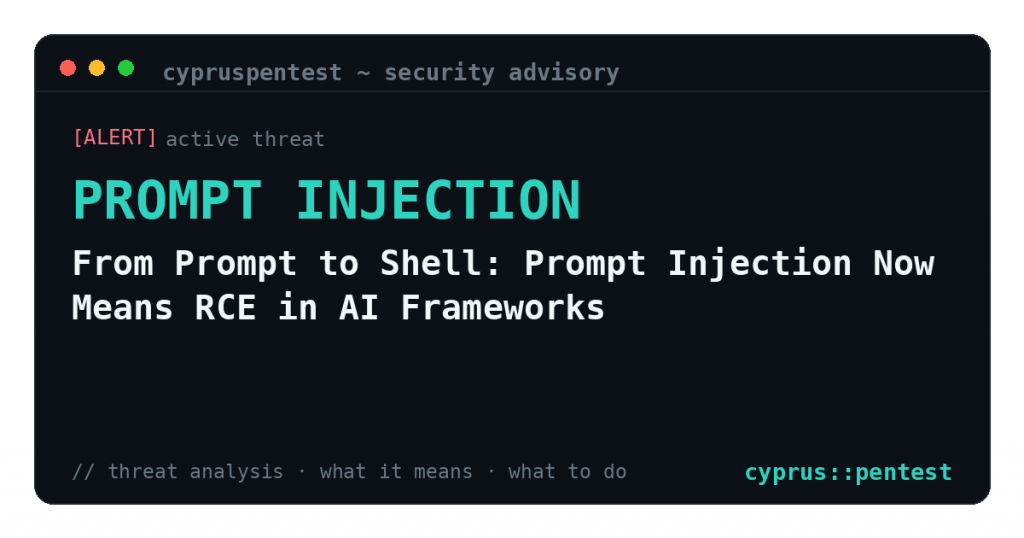 cypruspentest ~ security advisory

[ALERT] active threat

PROMPT INJECTION

From Prompt to Shell: Prompt Injection Now Means RCE in AI Frameworks

// threat analysis · what it means · what to do

cyprus::pentest